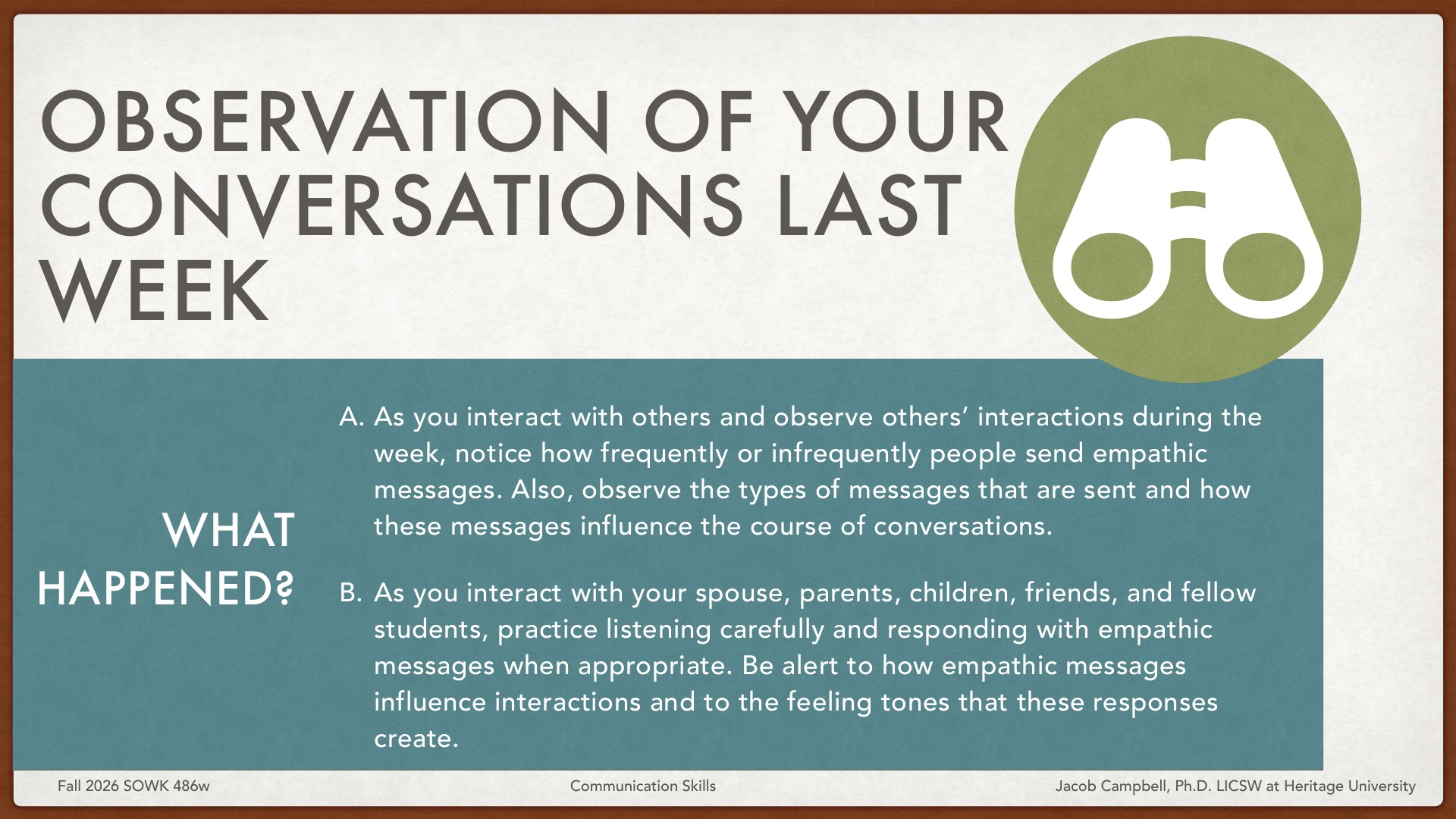 OBSERVATION OF YOUR CONVERSATIONS LAST WEEK

WHAT HAPPENED?

A. As you interact with others and observe others' interactions during the week, notice how frequently or infrequently people send empathic messages. Also, observe the types of messages that are sent and how these messages influence the course of conversations.

B. As you interact with your spouse, parents, children, friends, and fellow students, practice listening carefully and responding with empathic messages when appropriate. Be alert to how empathic messages influence interactions and to the feeling tones that these responses create.

Fall 2026 SOWK 486w

Communication Skills

Jacob Campbell, Ph.D. LICSW at Heritage University